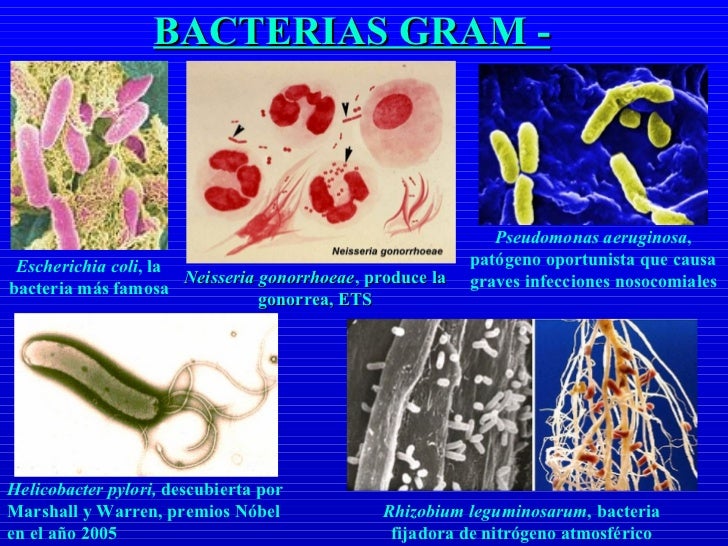 BACTERIAS GRAM -

Escherichia coli, la bacteria más famosa

Neisseria gonorrhoeae

Neisseria gonorrhoeae, produce la gonorrea, ETS

Pseudomonas aeruginosa, patógeno oportunista que causa graves infecciones nosocomiales

Helicobacter pylori, descubierta por Marshall y Warren, premios Nóbel en el año 2005

Rhizobium leguminosarum, bacteria fijadora de nitrógeno atmosférico